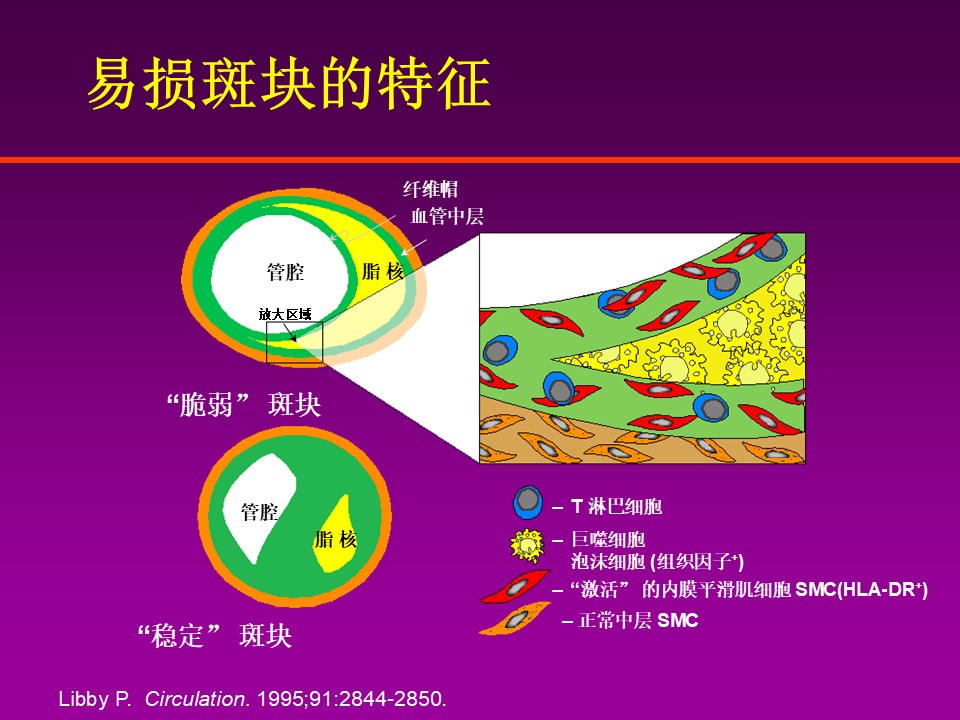 易损斑块的特征

纤维帽

血管中层

管腔

脂 核

放大区域

“脆弱” 斑块

管腔

脂 核

“稳定” 斑块

– T 淋巴细胞

– 巨噬细胞
泡沫细胞 (组织因子$^+$)

– “激活” 的内膜平滑肌细胞 SMC(HLA-DR$^+$)

– 正常中层 SMC

Libby P. Circulation. 1995;91:2844-2850.